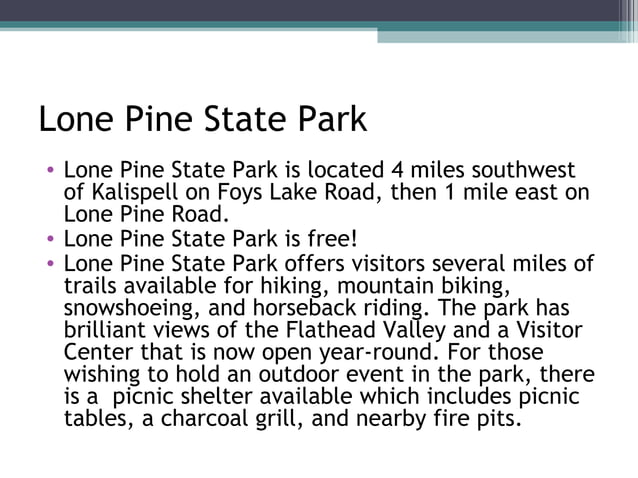 Lone Pine State Park

• Lone Pine State Park is located 4 miles southwest of Kalispell on Foys Lake Road, then 1 mile east on Lone Pine Road.
• Lone Pine State Park is free!
• Lone Pine State Park offers visitors several miles of trails available for hiking, mountain biking, snowshoeing, and horseback riding. The park has brilliant views of the Flathead Valley and a Visitor Center that is now open year-round. For those wishing to hold an outdoor event in the park, there is a picnic shelter available which includes picnic tables, a charcoal grill, and nearby fire pits.